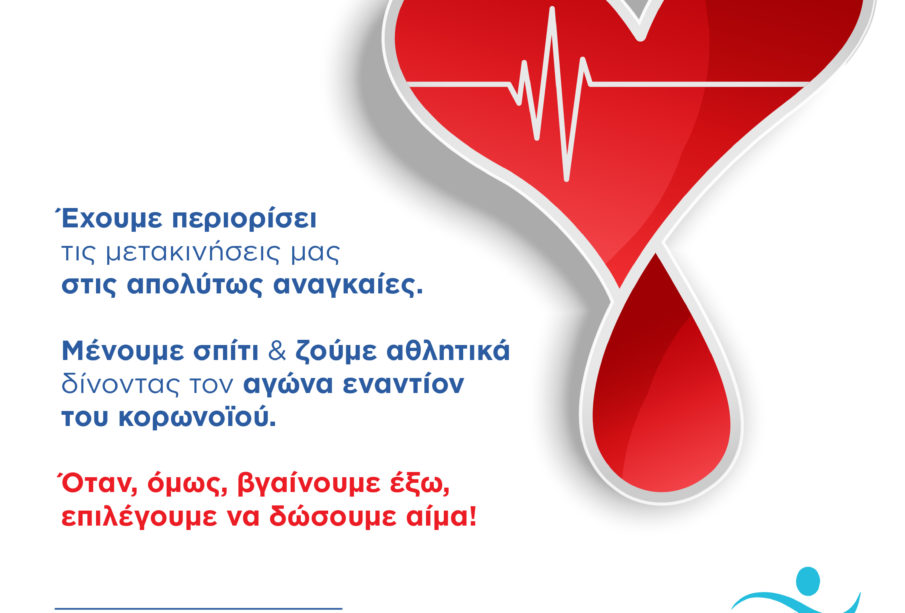 Έχουμε περιορίσει τις μετακινήσεις μας στις απολύτως αναγκαίες.

Μένουμε σπίτι & ζούμε αθλητικά δίνοντας τον αγώνα εναντίον του κορωνοϊού.

Όταν, όμως, βγαίνουμε έξω, επιλέγουμε να δώσουμε αίμα!